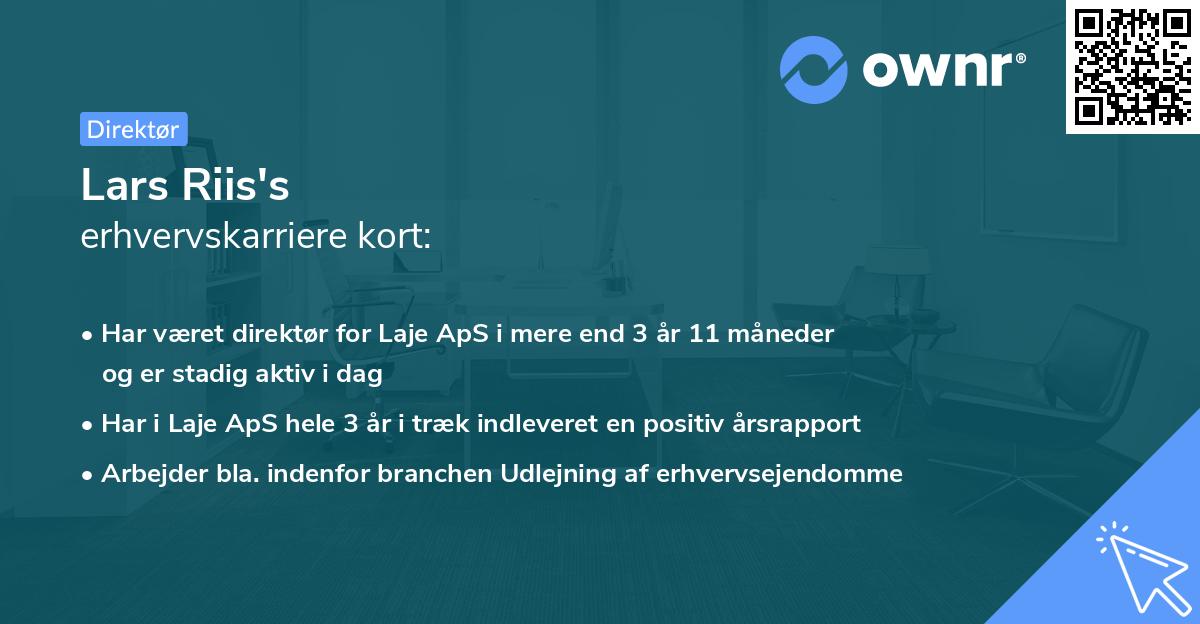 ownr®

Direktør

Lars Riis's
erhvervskarriere kort:

• Har været direktør for Laje ApS i mere end 3 år 11 måneder og er stadig aktiv i dag
• Har i Laje ApS hele 3 år i træk indleveret en positiv årsrapport
• Arbejder bla. indenfor branchen Udlejning af erhvervsejendomme